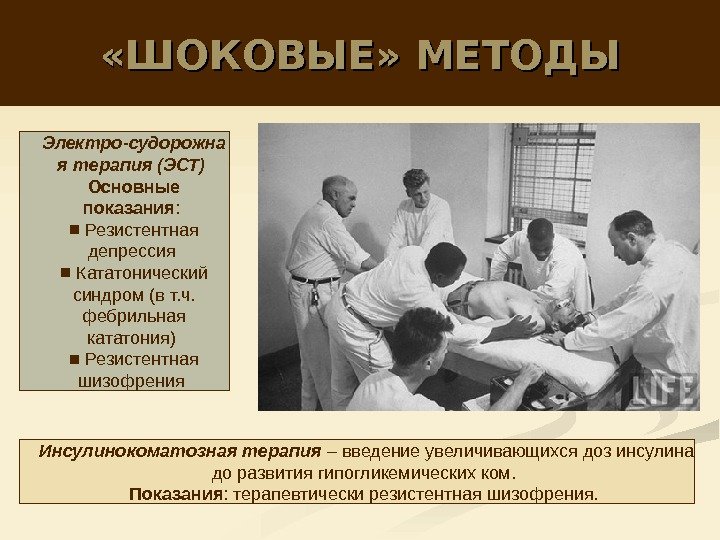 «ШОКОВЫЕ» МЕТОДЫ

Электро-судорожная терапия (ЭСТ)
Основные показания:
■ Резистентная депрессия
■ Кататонический синдром (в т.ч. фебрильная кататония)
■ Резистентная шизофрения

LIFE

Инсулинокоматозная терапия – введение увеличивающихся доз инсулина до развития гипогликемических ком.
Показания: терапевтически резистентная шизофрения.